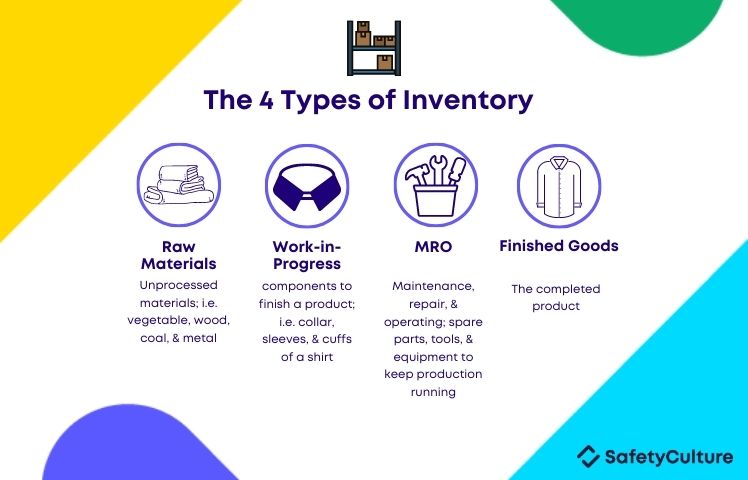 The 4 Types of Inventory

Raw Materials

Unprocessed materials; i.e. vegetable, wood, coal, & metal

Work-in-Progress

components to finish a product; i.e. collar, sleeves, & cuffs of a shirt

MRO

Maintenance, repair, & operating; spare parts, tools, & equipment to keep production running

Finished Goods

The completed product

SafetyCulture